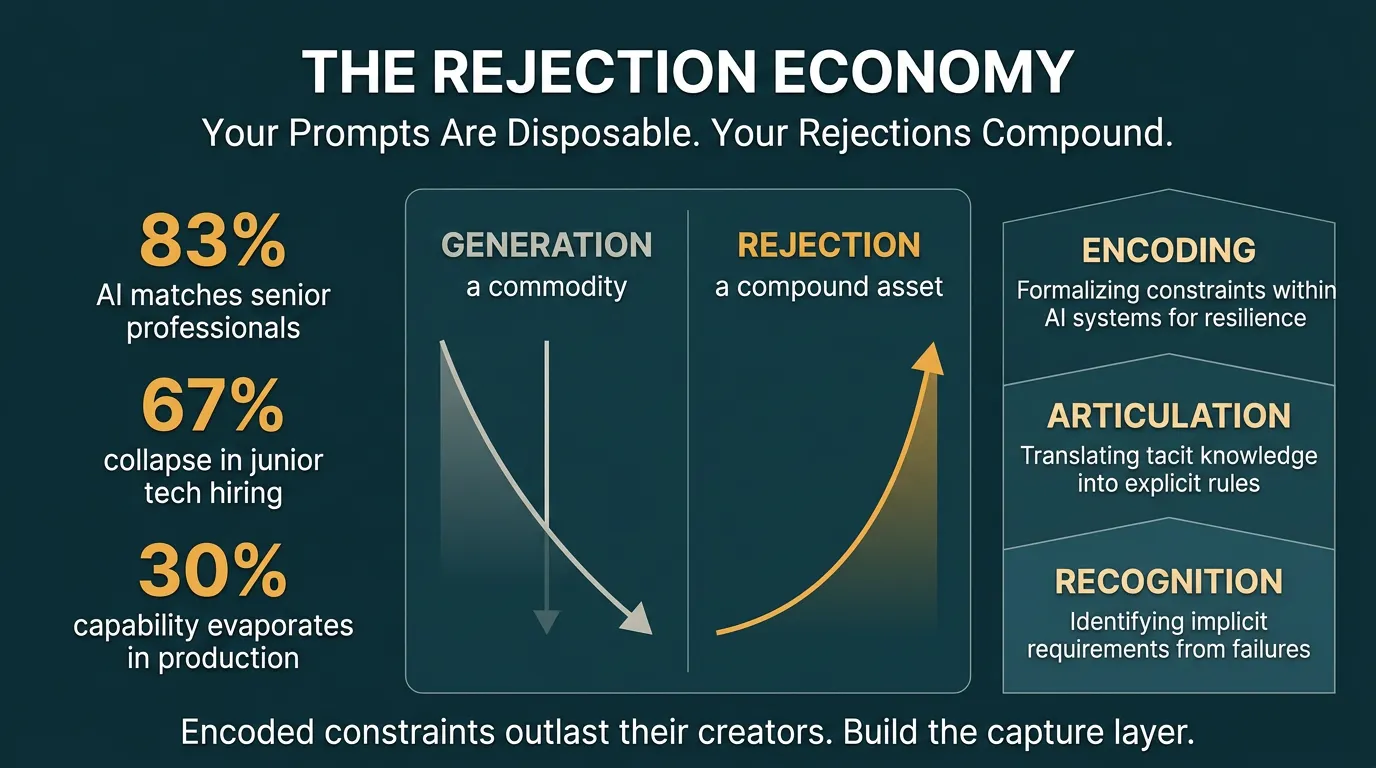 THE REJECTION ECONOMY

Your Prompts Are Disposable. Your Rejections Compound.

83%
AI matches senior professionals

67%
collapse in junior tech hiring

30%
capability evaporates in production

GENERATION
a commodity

REJECTION
a compound asset

ENCODING
Formalizing constraints within AI systems for resilience

ARTICULATION
Translating tacit knowledge into explicit rules

RECOGNITION
Identifying implicit requirements from failures

Encoded constraints outlast their creators. Build the capture layer.